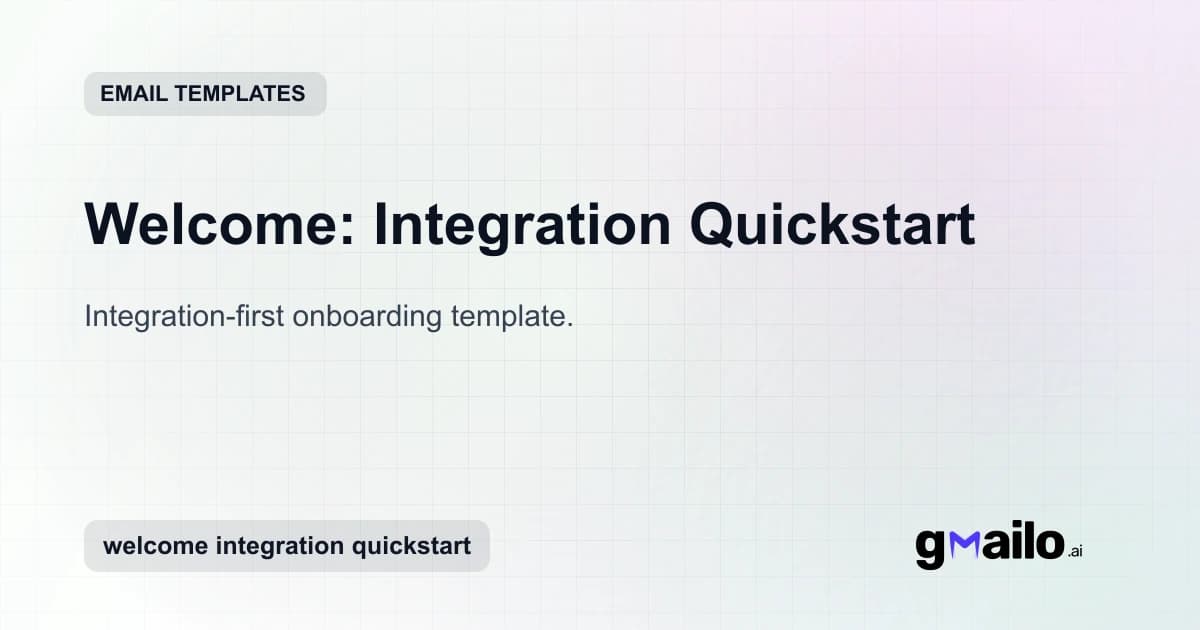 EMAIL TEMPLATES

Welcome: Integration Quickstart

Integration-first onboarding template.

welcome integration quickstart

gmailo.ai